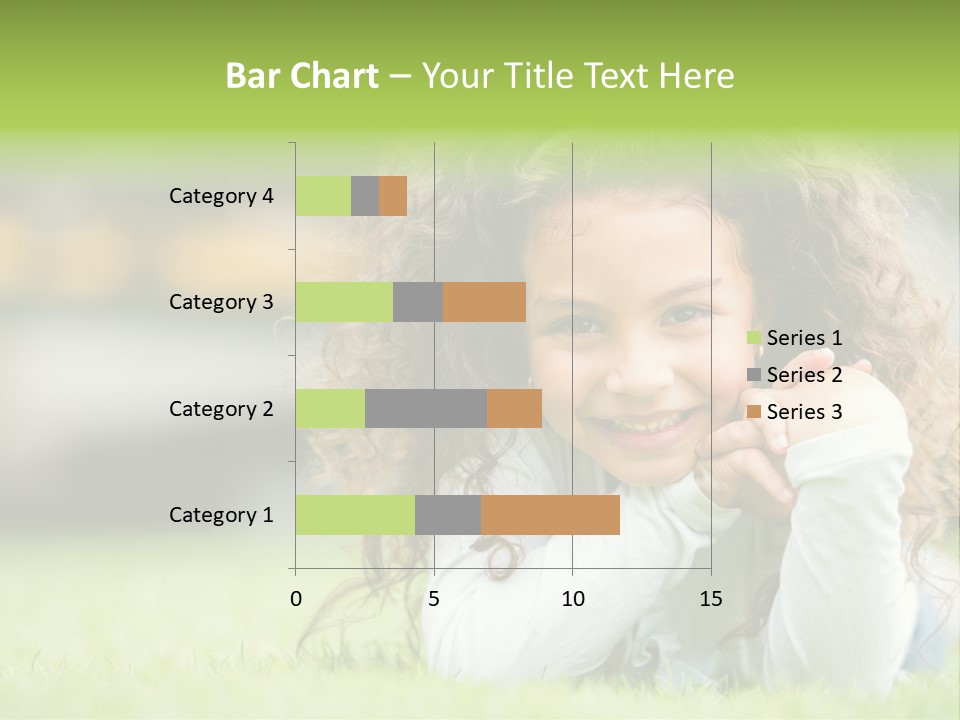 Bar Chart – Your Title Text Here

Category 4
Category 3
Category 2
Category 1

0
5
10
15

Series 1
Series 2
Series 3